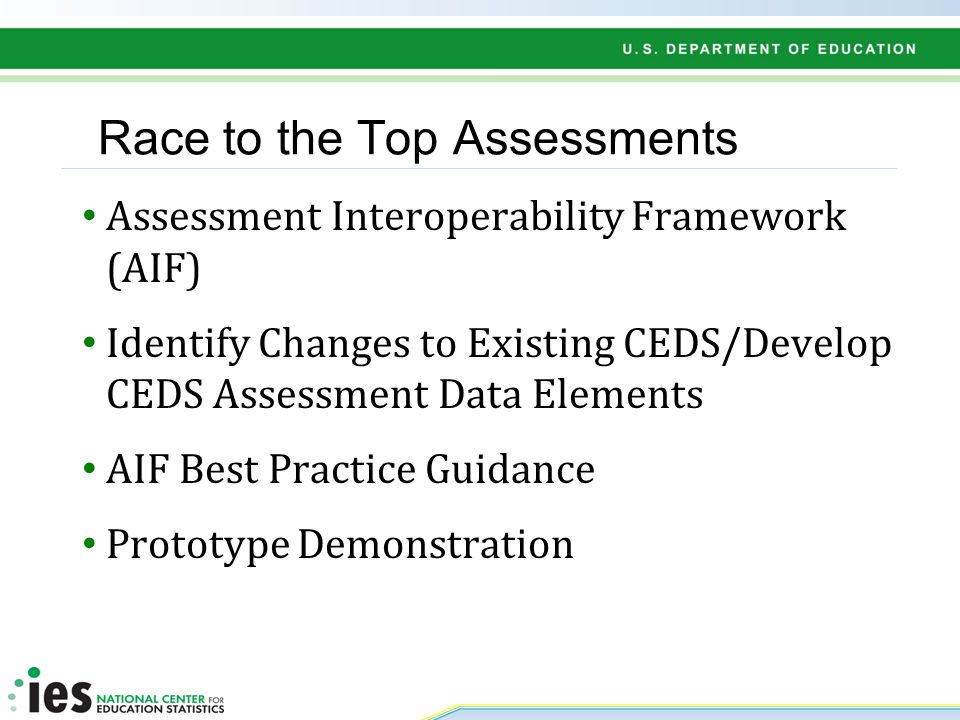 U.S. DEPARTMENT OF EDUCATION

Race to the Top Assessments

• Assessment Interoperability Framework (AIF)

• Identify Changes to Existing CEDS/Develop CEDS Assessment Data Elements

• AIF Best Practice Guidance

• Prototype Demonstration

ies NATIONAL CENTER FOR EDUCATION STATISTICS